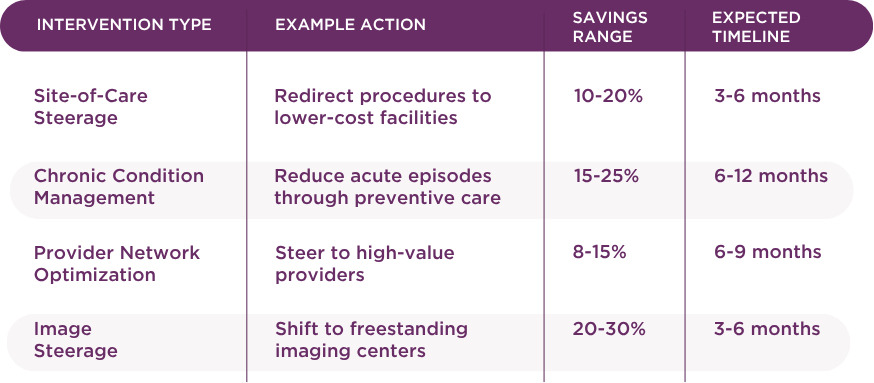 | INTERVENTION TYPE | EXAMPLE ACTION | SAVINGS RANGE | EXPECTED TIMELINE |
|---|---|---|---|
| Site-of-Care Steerage | Redirect procedures to lower-cost facilities | 10-20% | 3-6 months |
| Chronic Condition Management | Reduce acute episodes through preventive care | 15-25% | 6-12 months |
| Provider Network Optimization | Steer to high-value providers | 8-15% | 6-9 months |
| Image Steerage | Shift to freestanding imaging centers | 20-30% | 3-6 months |